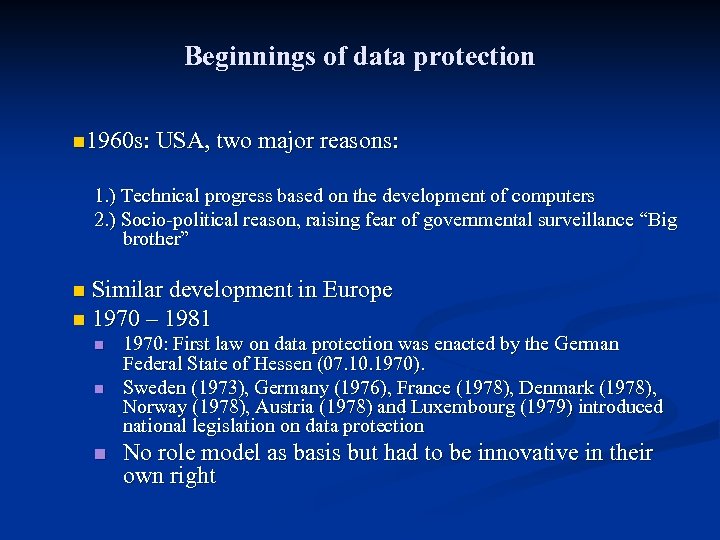 Beginnings of data protection

1960s: USA, two major reasons:

1.) Technical progress based on the development of computers
2.) Socio-political reason, raising fear of governmental surveillance “Big brother”

Similar development in Europe
1970 – 1981
1970: First law on data protection was enacted by the German Federal State of Hessen (07.10.1970).
Sweden (1973), Germany (1976), France (1978), Denmark (1978), Norway (1978), Austria (1978) and Luxembourg (1979) introduced national legislation on data protection
No role model as basis but had to be innovative in their own right